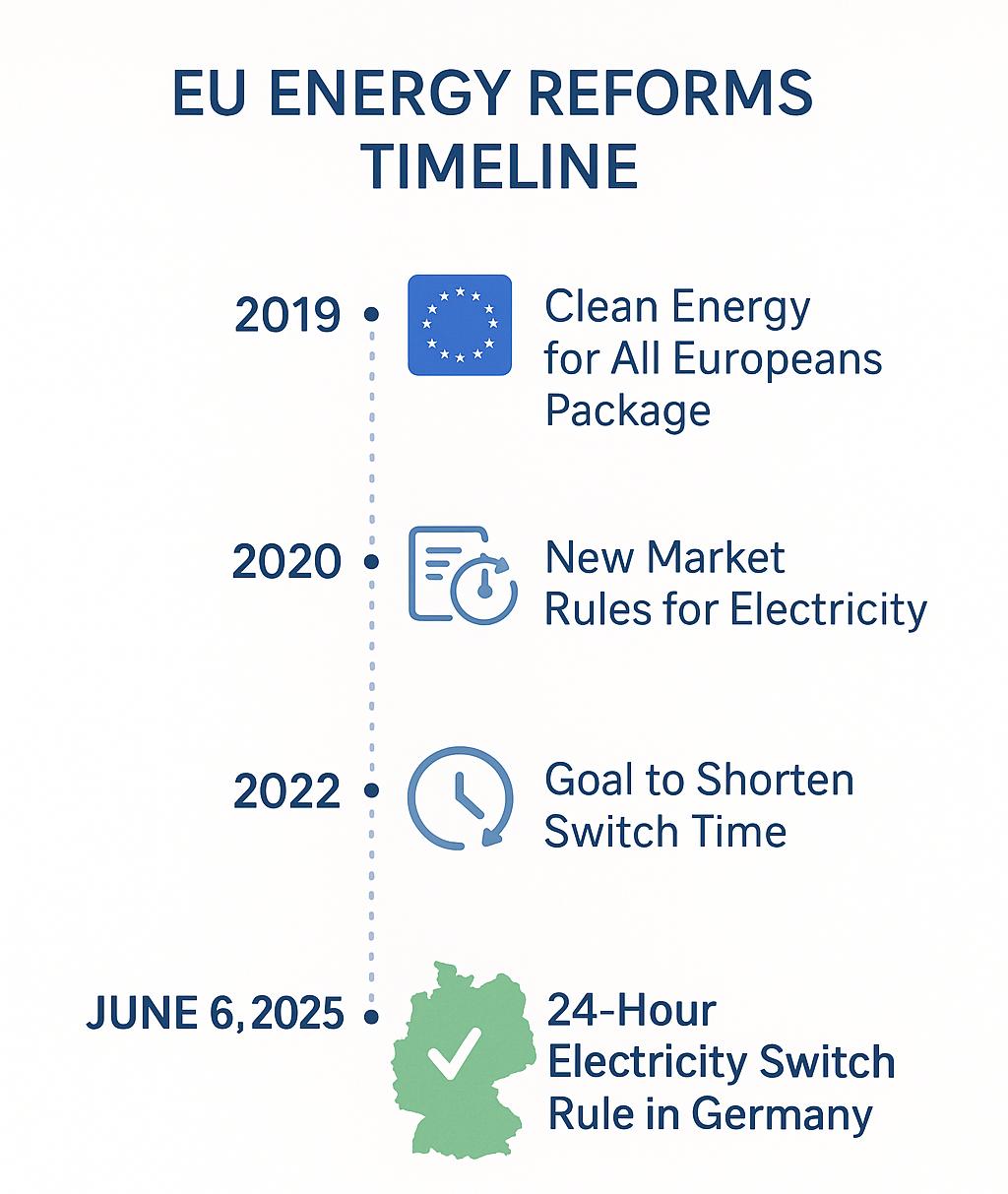 EU ENERGY REFORMS TIMELINE

2019

Clean Energy for All Europeans Package

2020

New Market Rules for Electricity

2022

Goal to Shorten Switch Time

JUNE 6, 2025

24-Hour Electricity Switch Rule in Germany